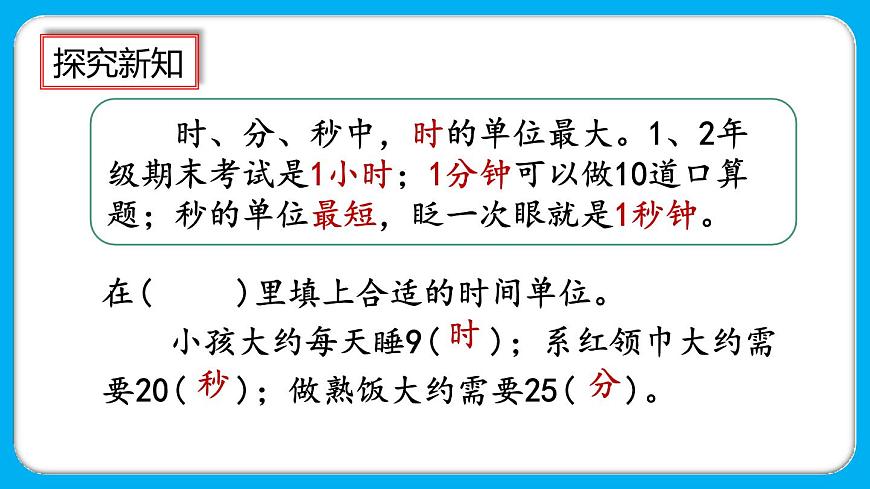 探究新知

时、分、秒中，时的单位最大。1、2年级期末考试是1小时；1分钟可以做10道口算题；秒的单位最短，眨一次眼就是1秒钟。

在（　　）里填上合适的时间单位。

小孩大约每天睡9（时）；系红领巾大约需要20（秒）；做熟饭大约需要25（分）。